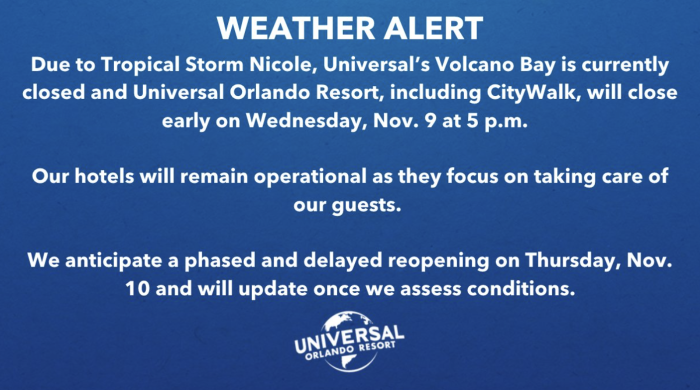 WEATHER ALERT

Due to Tropical Storm Nicole, Universal's Volcano Bay is currently closed and Universal Orlando Resort, including CityWalk, will close early on Wednesday, Nov. 9 at 5 p.m.

Our hotels will remain operational as they focus on taking care of our guests.

We anticipate a phased and delayed reopening on Thursday, Nov. 10 and will update once we assess conditions.

UNIVERSAL
ORLANDO RESORT